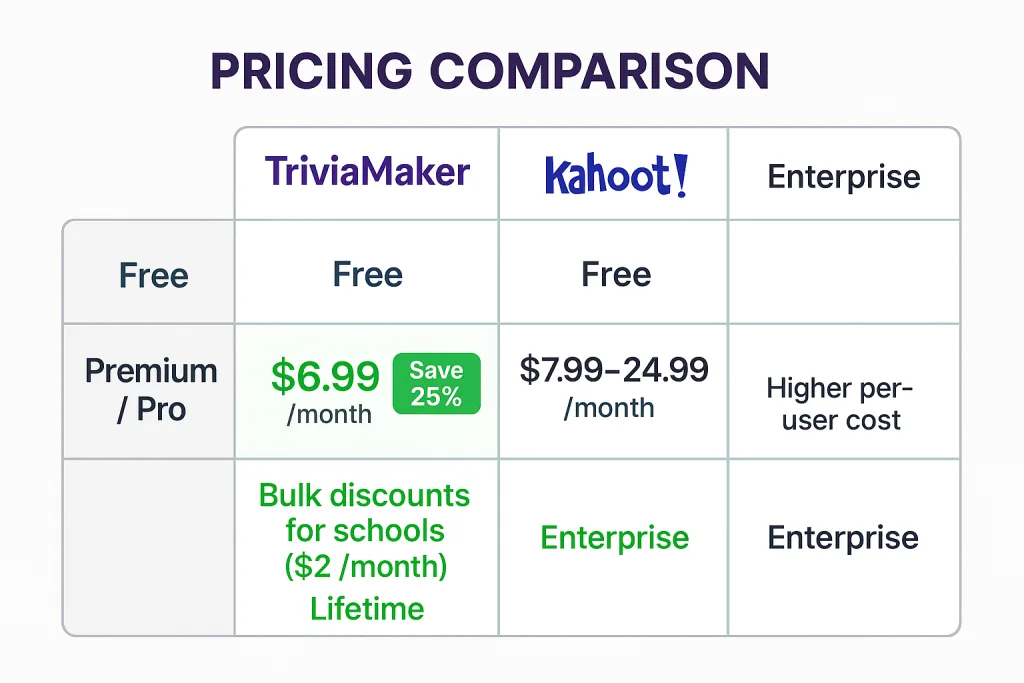 PRICING COMPARISON

| | TriviaMaker | Kahoot! | Enterprise |
|---|---|---|---|
| Free | Free | Free | |
| Premium / Pro | \$6.99 /month Save 25% | \$7.99–24.99 /month | Higher per-user cost |
| | Bulk discounts for schools (\$2 /month) Lifetime | Enterprise | Enterprise |